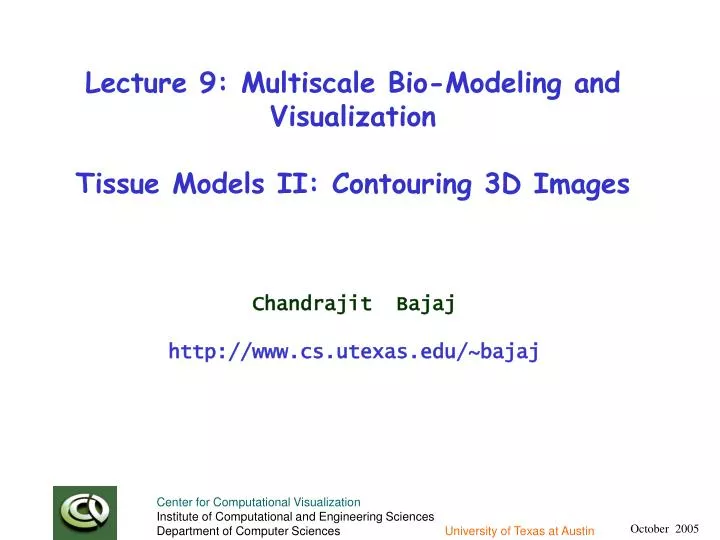 Lecture 9: Multiscale Bio-Modeling and Visualization

Tissue Models II: Contouring 3D Images

Chandrajit Bajaj

http://www.cs.utexas.edu/~bajaj

Center for Computational Visualization
Institute of Computational and Engineering Sciences
Department of Computer Sciences

University of Texas at Austin

October 2005